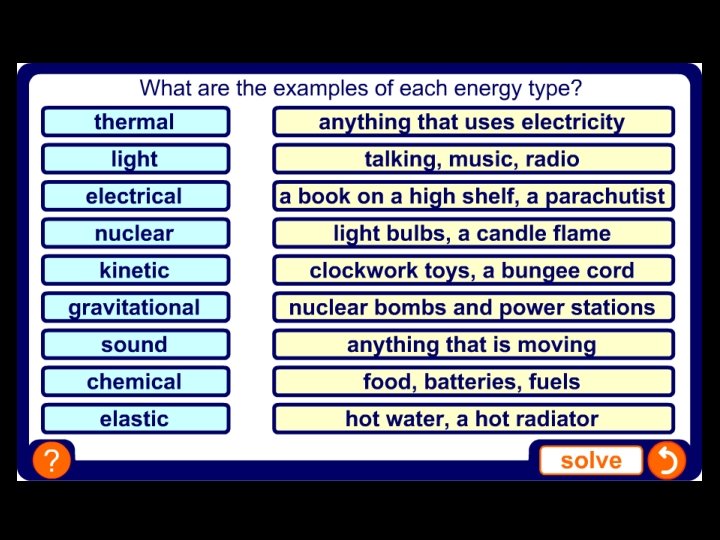 What are the examples of each energy type?

thermal
light
electrical
nuclear
kinetic
gravitational
sound
chemical
elastic

anything that uses electricity
talking, music, radio
a book on a high shelf, a parachutist
light bulbs, a candle flame
clockwork toys, a bungee cord
nuclear bombs and power stations
anything that is moving
food, batteries, fuels
hot water, a hot radiator

?
solve